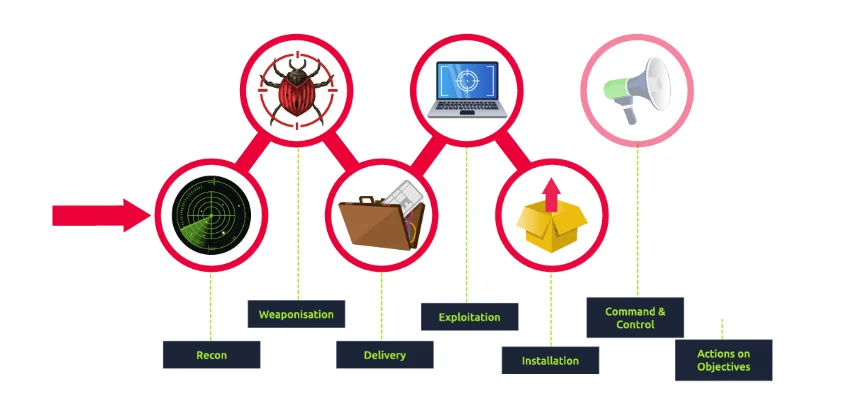 Recon

Weaponisation

Delivery

Exploitation

Installation

Command & Control

Actions on Objectives